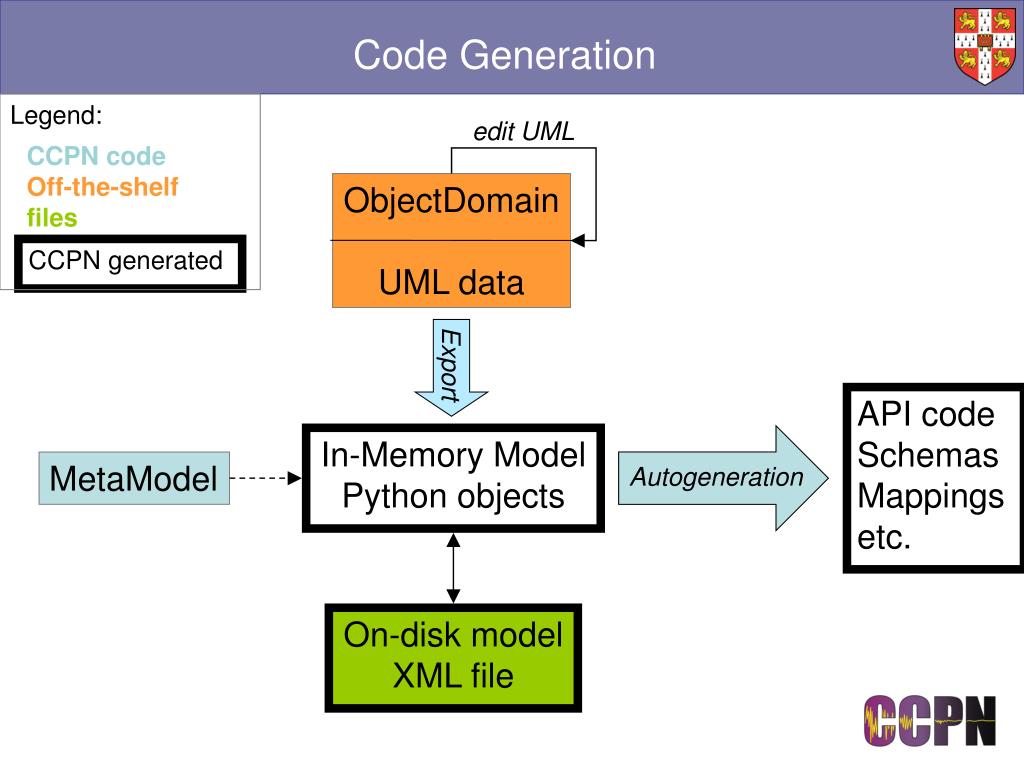 Code Generation

Legend:
CCPN code
Off-the-shelf
files
CCPN generated

edit UML

ObjectDomain

UML data

Export

MetaModel

In-Memory Model
Python objects

Autogeneration

API code
Schemas
Mappings
etc.

On-disk model
XML file

CCPN